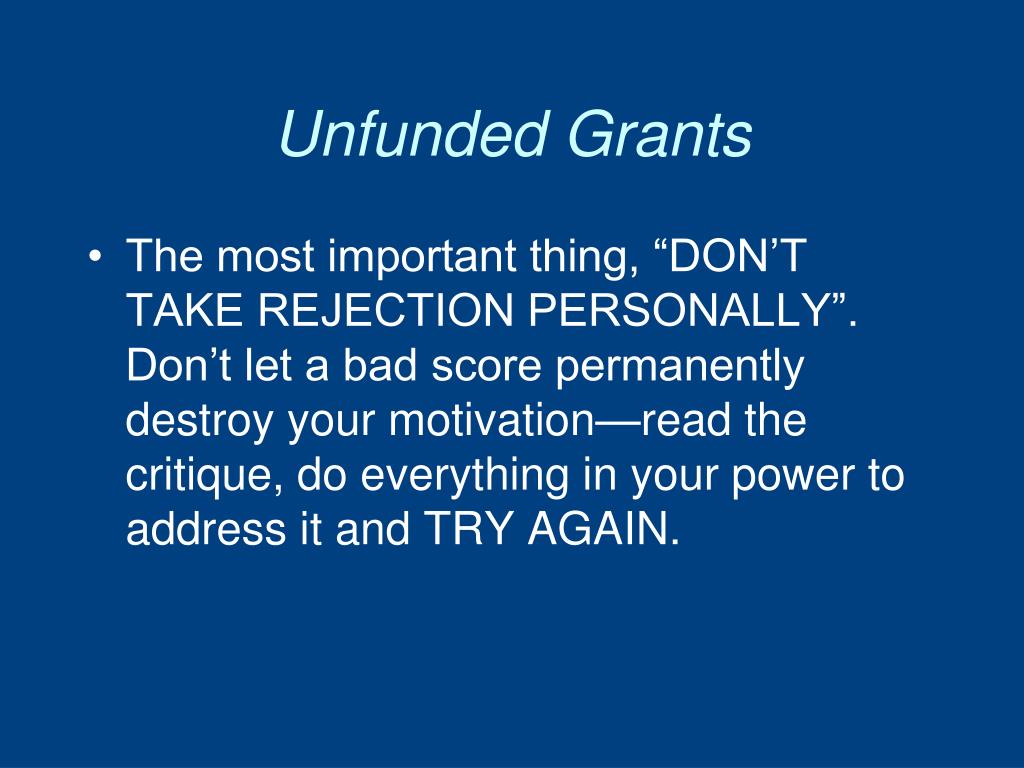 Unfunded Grants

• The most important thing, “DON’T TAKE REJECTION PERSONALLY”. Don’t let a bad score permanently destroy your motivation—read the critique, do everything in your power to address it and TRY AGAIN.